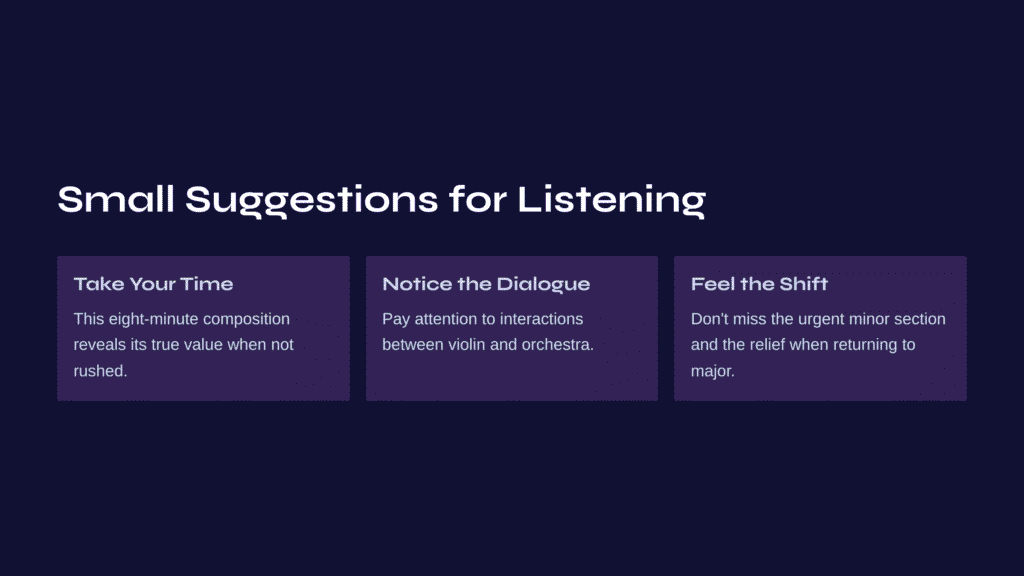 Small Suggestions for Listening

Take Your Time

This eight-minute composition reveals its true value when not rushed.

Notice the Dialogue

Pay attention to interactions between violin and orchestra.

Feel the Shift

Don't miss the urgent minor section and the relief when returning to major.